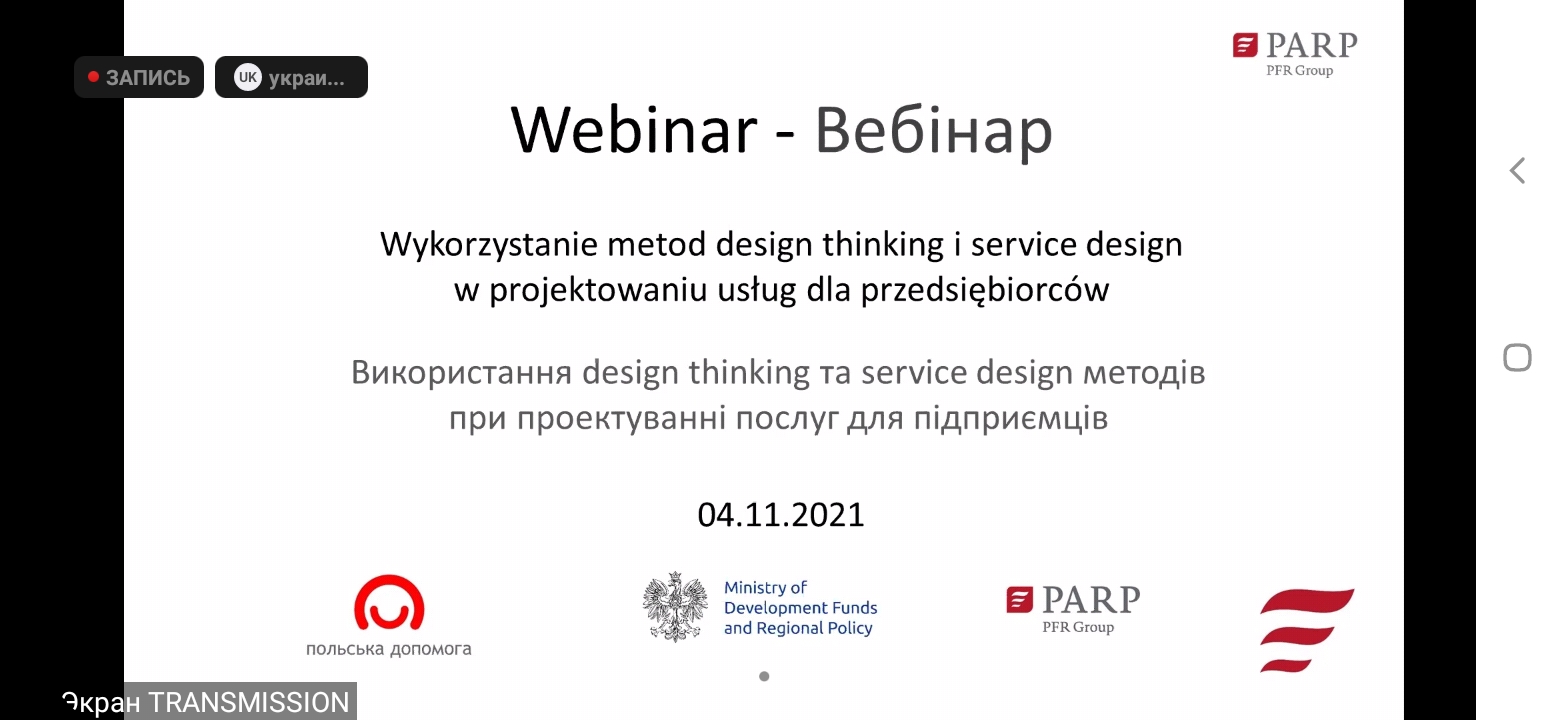 ЗАПИСЬ

UK украи...

PARP
PFR Group

Webinar - Вебінар

Wykorzystanie metod design thinking i service design w projektowaniu usług dla przedsiębiorców

Використання design thinking та service design методів при проектуванні послуг для підприємців

04.11.2021

польська допомога

Ministry of Development Funds and Regional Policy

PARP
PFR Group

Экран TRANSMISSION